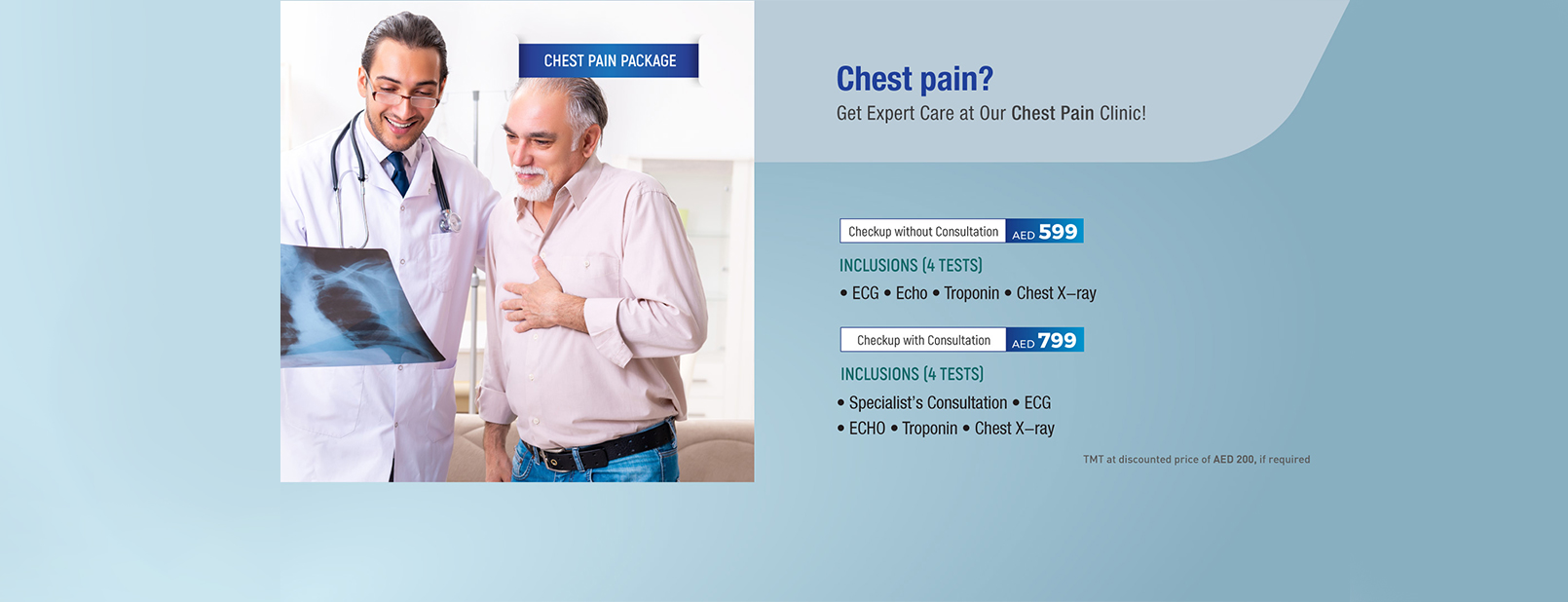 CHEST PAIN PACKAGE

Chest pain?

Get Expert Care at Our Chest Pain Clinic!

Checkup without Consultation AED 599

INCLUSIONS (4 TESTS)

• ECG • Echo • Troponin • Chest X–ray

Checkup with Consultation AED 799

INCLUSIONS (4 TESTS)

• Specialist's Consultation • ECG
• ECHO • Troponin • Chest X–ray

TMT at discounted price of AED 200, if required